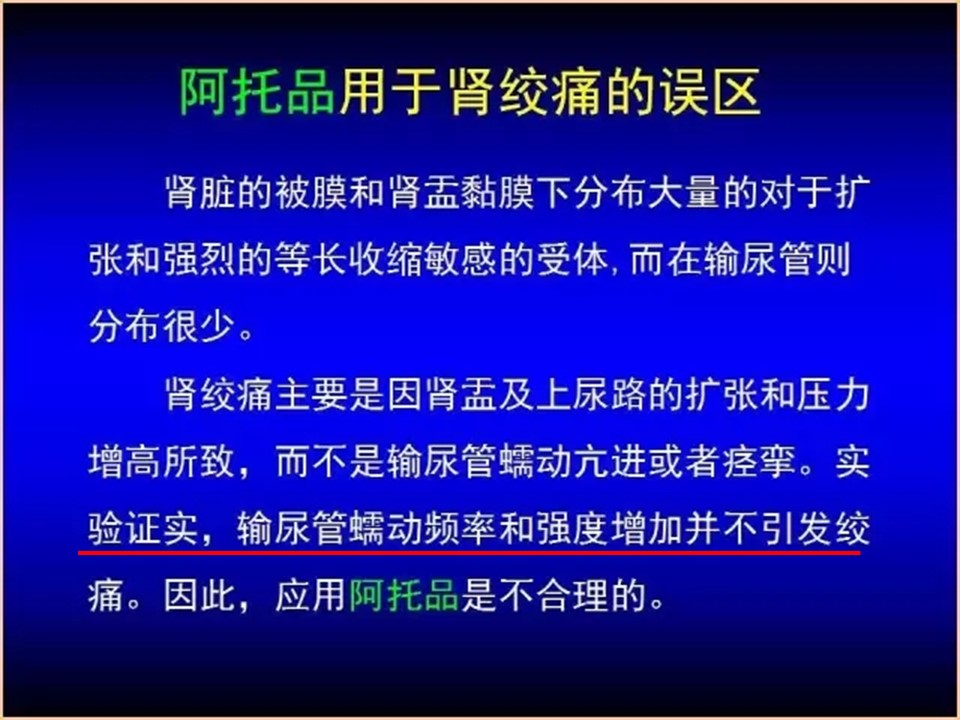 阿托品用于肾绞痛的误区

肾脏的被膜和肾盂黏膜下分布大量的对于扩张和强烈的等长收缩敏感的受体, 而在输尿管则分布很少。

肾绞痛主要是因肾盂及上尿路的扩张和压力增高所致，而不是输尿管蠕动亢进或者痉挛。实验证实，输尿管蠕动频率和强度增加并不引发绞痛。因此，应用阿托品是不合理的。